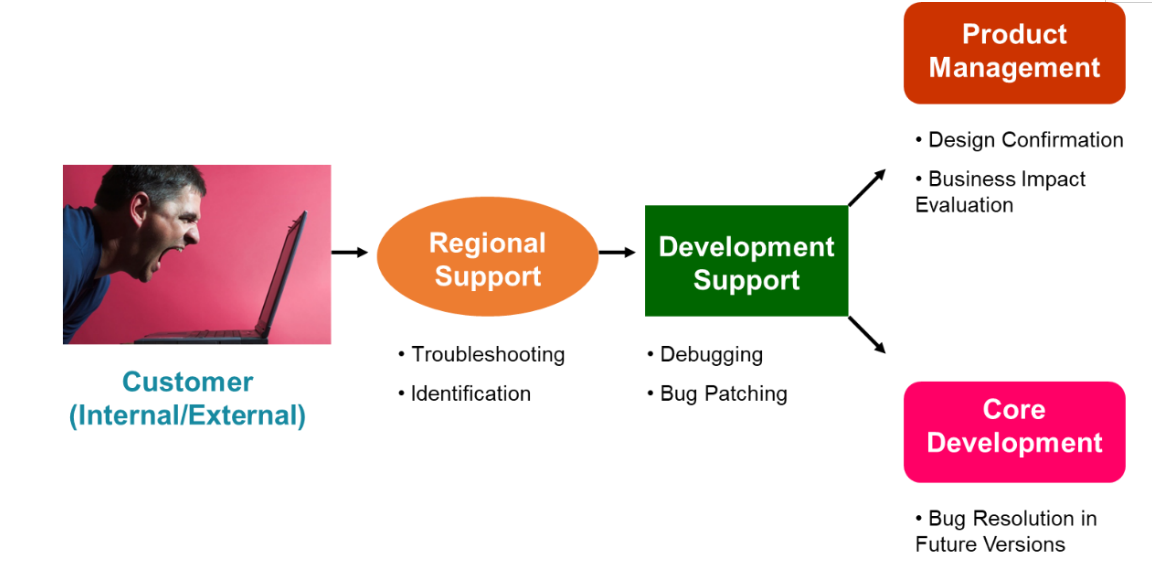 Customer (Internal/External)

Regional Support

• Troubleshooting
• Identification

Development Support

• Debugging
• Bug Patching

Product Management

• Design Confirmation
• Business Impact Evaluation

Core Development

• Bug Resolution in Future Versions